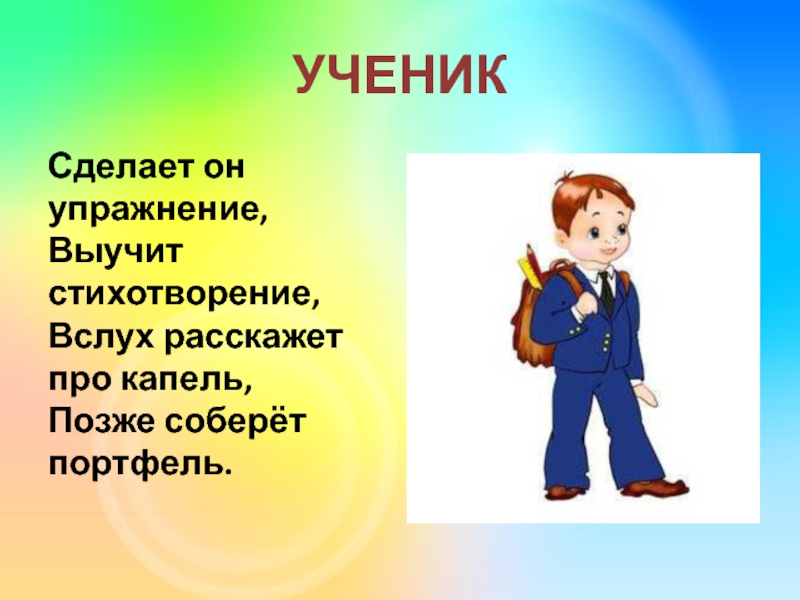 УЧЕНИК

Сделает он упражнение,
Выучит стихотворение,
Вслух расскажет про капель,
Позже соберёт портфель.